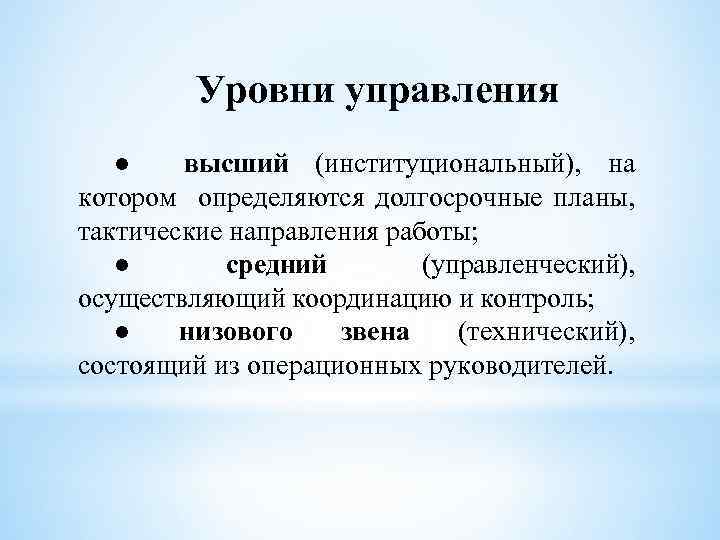 Уровни управления

● высший (институциональный), на котором определяются долгосрочные планы, тактические направления работы;

● средний (управленческий), осуществляющий координацию и контроль;

● низового звена (технический), состоящий из операционных руководителей.